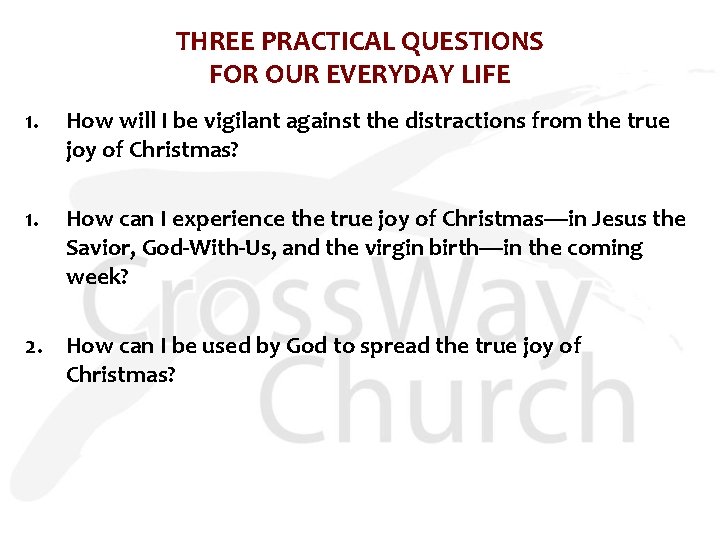 THREE PRACTICAL QUESTIONS
FOR OUR EVERYDAY LIFE

1. How will I be vigilant against the distractions from the true joy of Christmas?

1. How can I experience the true joy of Christmas—in Jesus the Savior, God-With-Us, and the virgin birth—in the coming week?

2. How can I be used by God to spread the true joy of Christmas?

CrossWay
Church